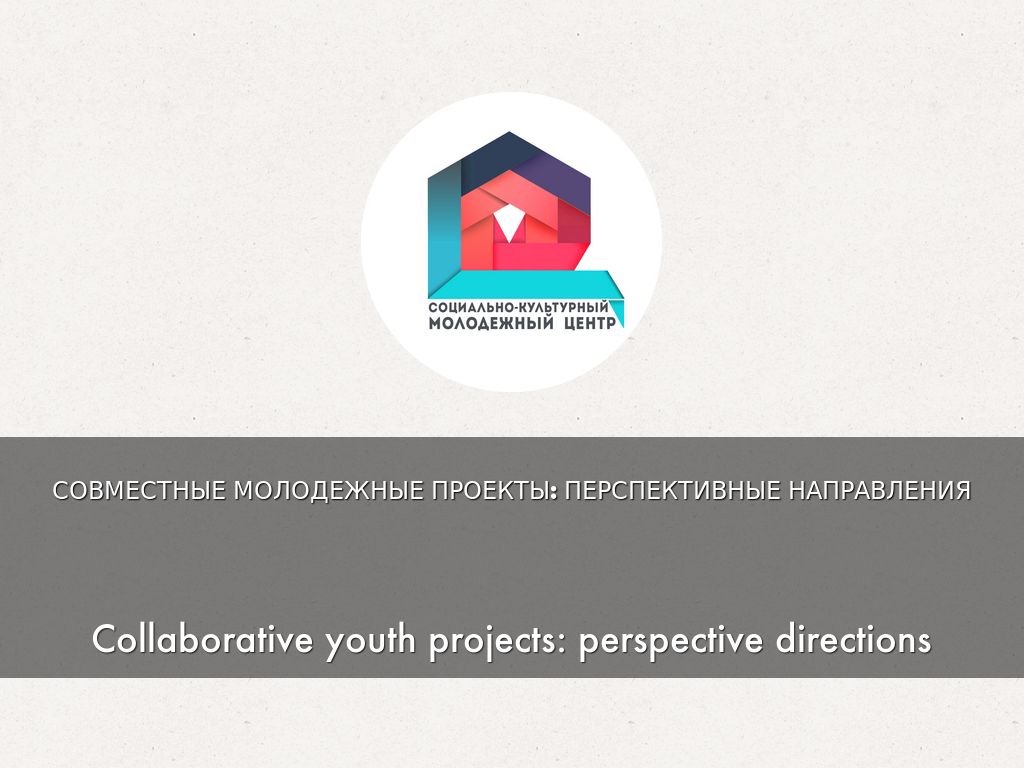 СОЦИАЛЬНО-КУЛЬТУРНЫЙ
МОЛОДЕЖНЫЙ ЦЕНТР

СОВМЕСТНЫЕ МОЛОДЕЖНЫЕ ПРОЕКТЫ: ПЕРСПЕКТИВНЫЕ НАПРАВЛЕНИЯ

Collaborative youth projects: perspective directions